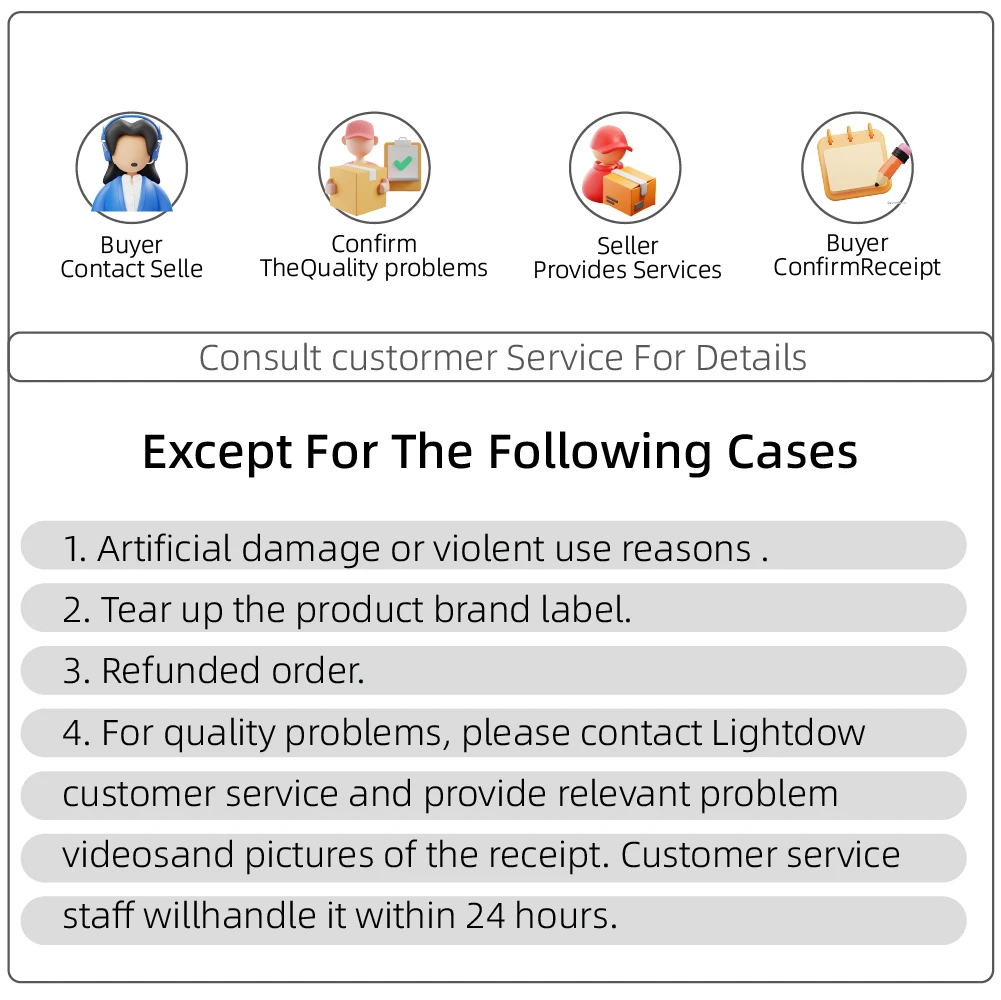 Buyer
Contact Selle

Confirm
TheQuality problems

Seller
Provides Services

Buyer
ConfirmReceipt

Consult custormer Service For Details

Except For The Following Cases

1. Artificial damage or violent use reasons .

2. Tear up the product brand label.

3. Refunded order.

4. For quality problems, please contact Lightdow customer service and provide relevant problem videosand pictures of the receipt. Customer service staff willhandle it within 24 hours.